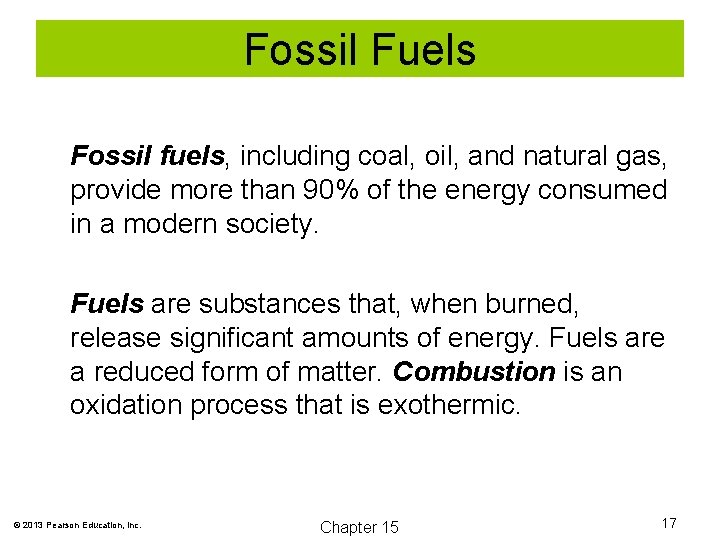 Fossil Fuels

Fossil fuels, including coal, oil, and natural gas, provide more than 90% of the energy consumed in a modern society.

Fuels are substances that, when burned, release significant amounts of energy. Fuels are a reduced form of matter. Combustion is an oxidation process that is exothermic.

© 2013 Pearson Education, Inc.

Chapter 15

17